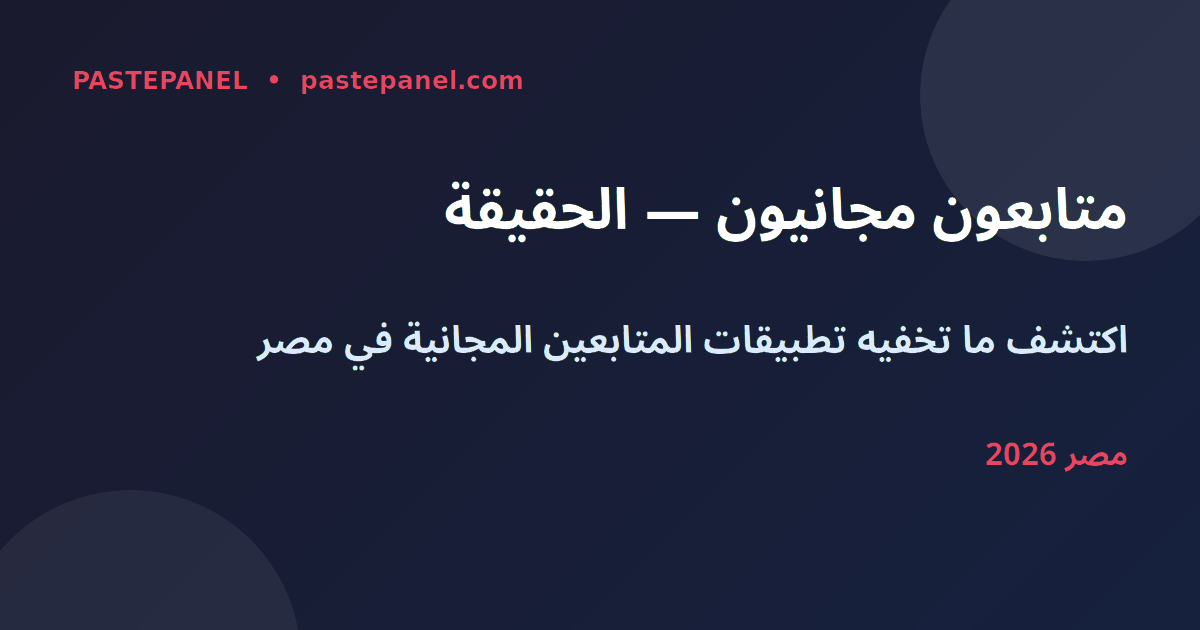 PASTEPANEL • pastepanel.com

متابعون مجانيون — الحقيقة

اكتشف ما تخفيه تطبيقات المتابعين المجانية في مصر

مصر 2026